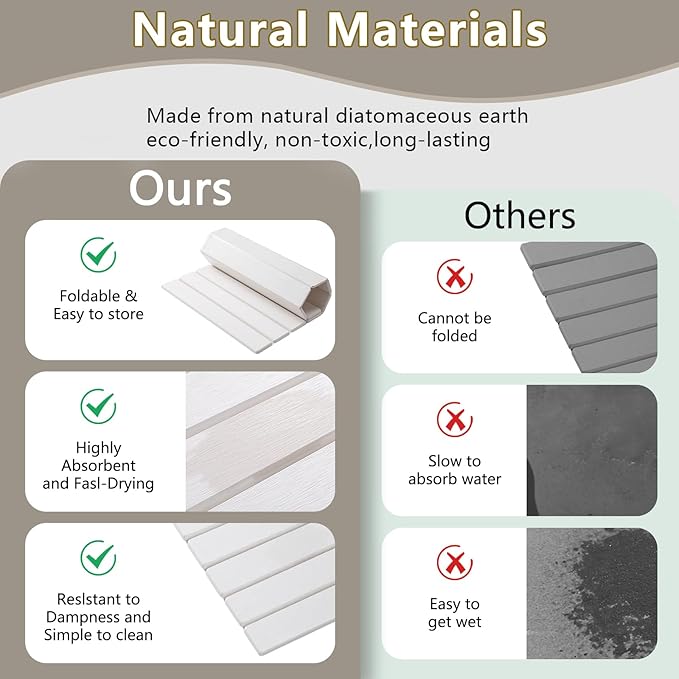 Natural Materials

Made from natural diatomaceous earth eco-friendly, non-toxic,long-lasting

Ours

Foldable & Easy to store

Highly Absorbent and Fasl-Drying

Reslstant to Dampness and Simple to clean

Others

Cannot be folded

Slow to absorb water

Easy to get wet